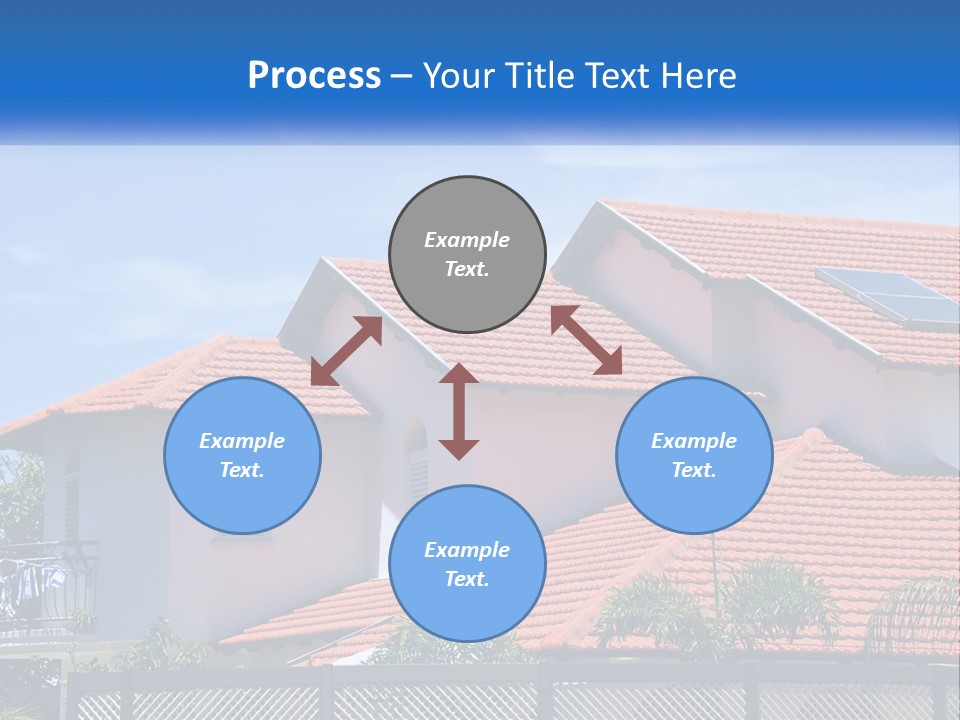 Process – Your Title Text Here

Example Text.

Example Text.

Example Text.

Example Text.